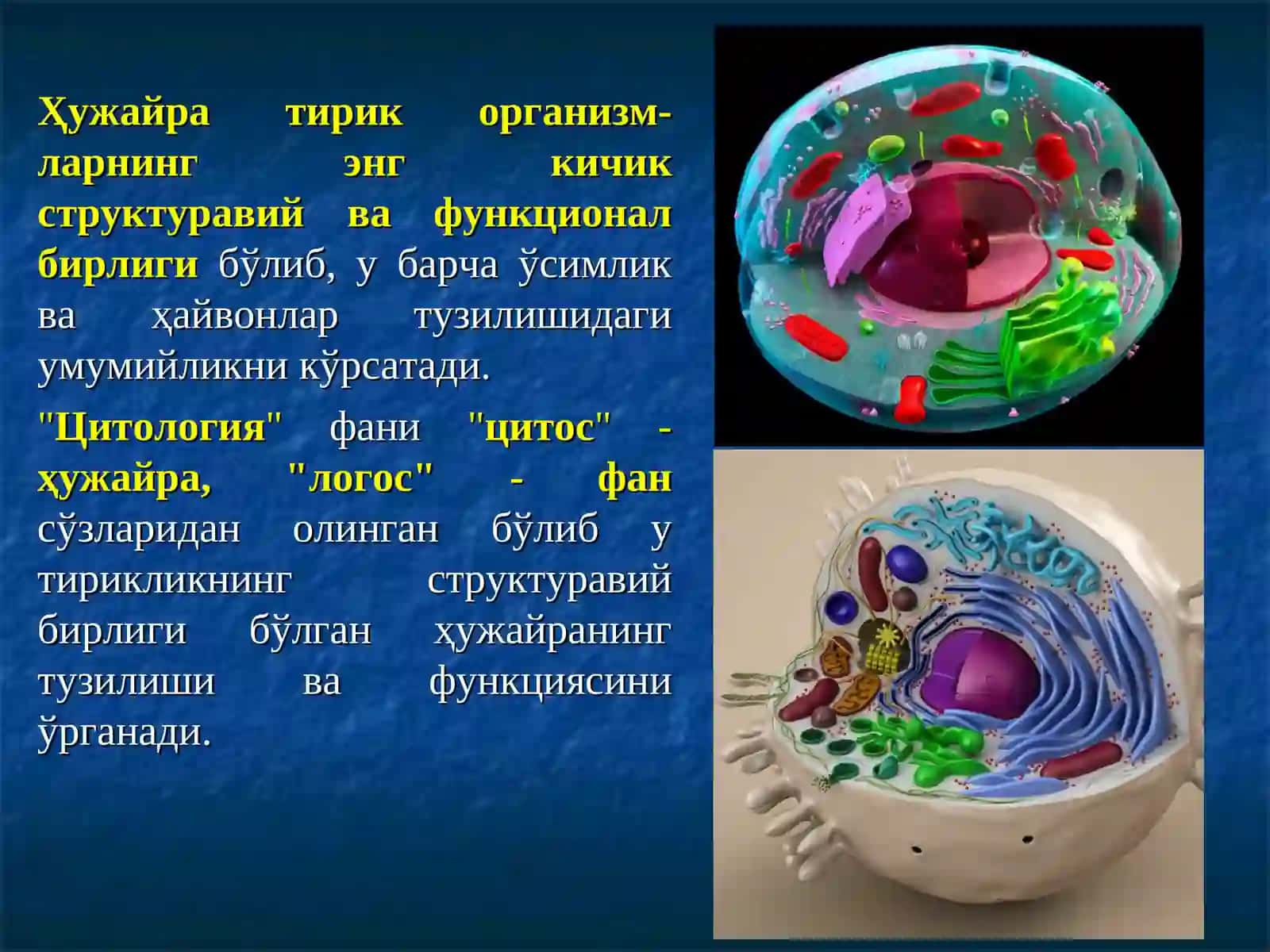 Ҳужайра тирик организмларнинг энг кичик структуравий ва функционал бирлиги бўлиб, у барча ўсимлик ва ҳайвонлар тузилишидаги умумийликни кўрсатади.

"Цитология" фани "цитос" - ҳужайра, "логос" - фан сўзларидан олинган бўлиб у тирикликнинг структуравий бирлиги бўлган ҳужайранинг тузилиши ва функциясини ўрганади.